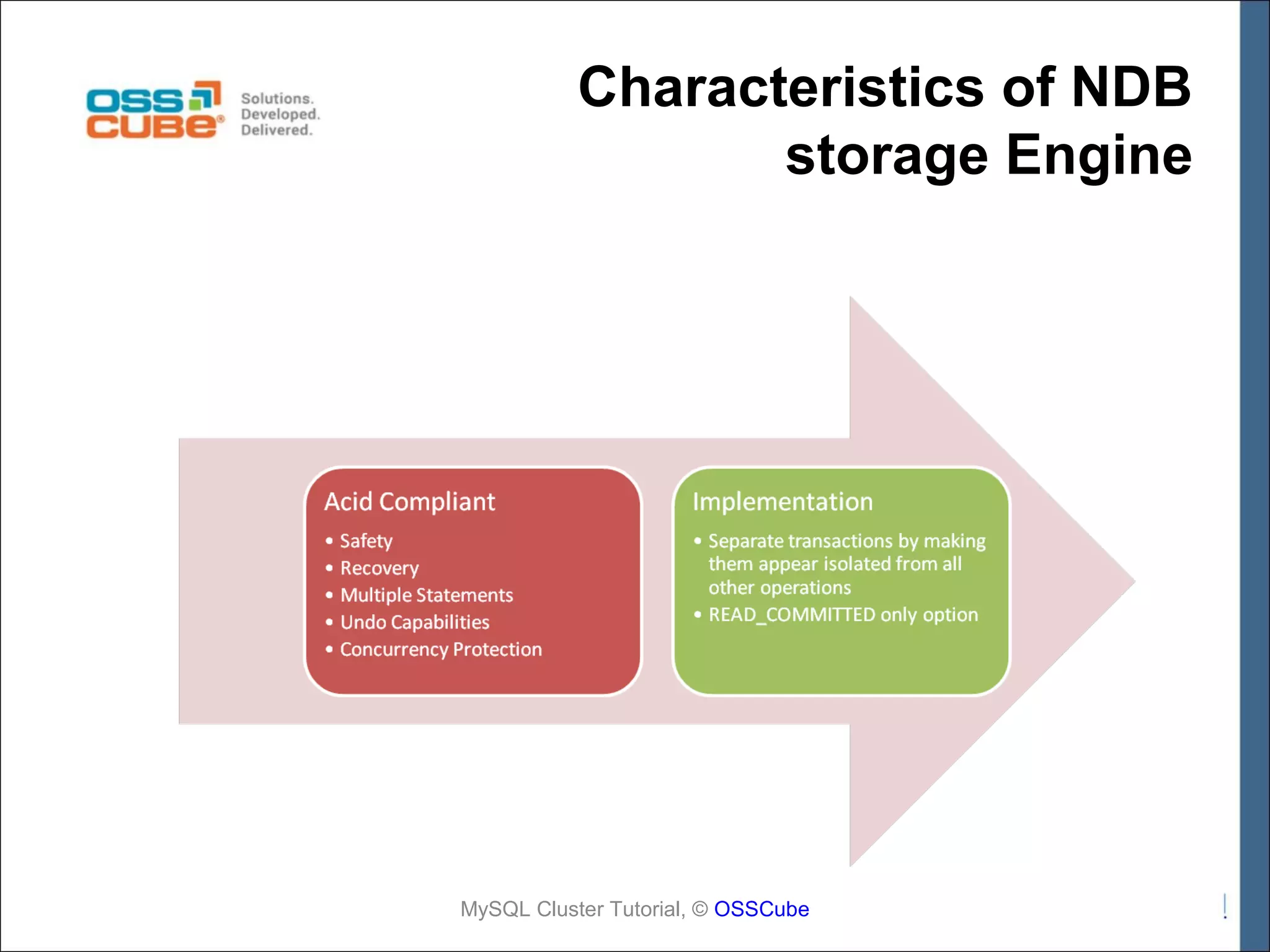 OSS CUBE®
Solutions.
Developed.
Delivered.

Characteristics of NDB storage Engine

Acid Compliant
• Safety
• Recovery
• Multiple Statements
• Undo Capabilities
• Concurrency Protection

Implementation
• Separate transactions by making them appear isolated from all other operations
• READ_COMMITTED only option

MySQL Cluster Tutorial, © OSSCube